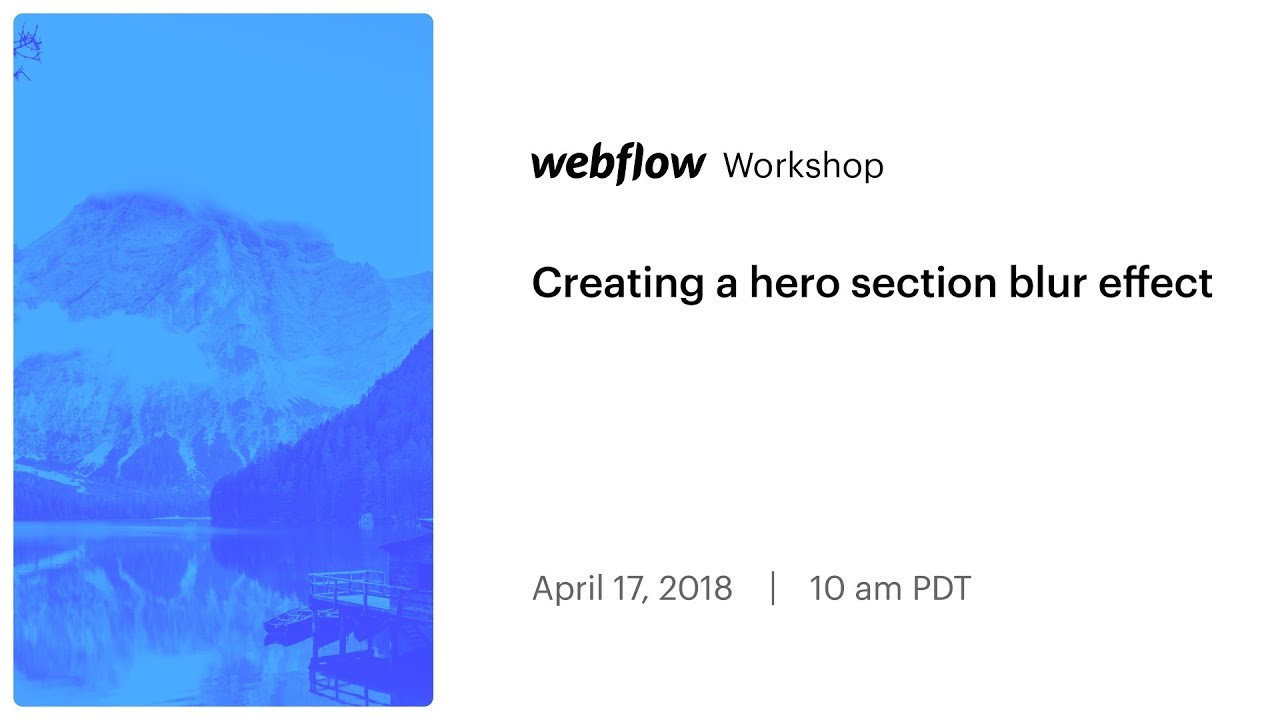 webflow Workshop

Creating a hero section blur effect

April 17, 2018 | 10 am PDT